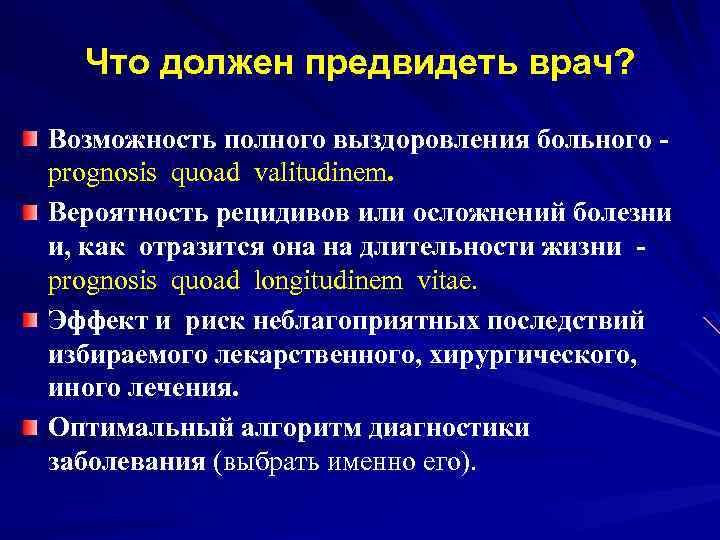 Что должен предвидеть врач?

Возможность полного выздоровления больного - prognosis quoad valitudinem.

Вероятность рецидивов или осложнений болезни и, как отразится она на длительности жизни - prognosis quoad longitudinem vitae.

Эффект и риск неблагоприятных последствий избираемого лекарственного, хирургического, иного лечения.

Оптимальный алгоритм диагностики заболевания (выбрать именно его).